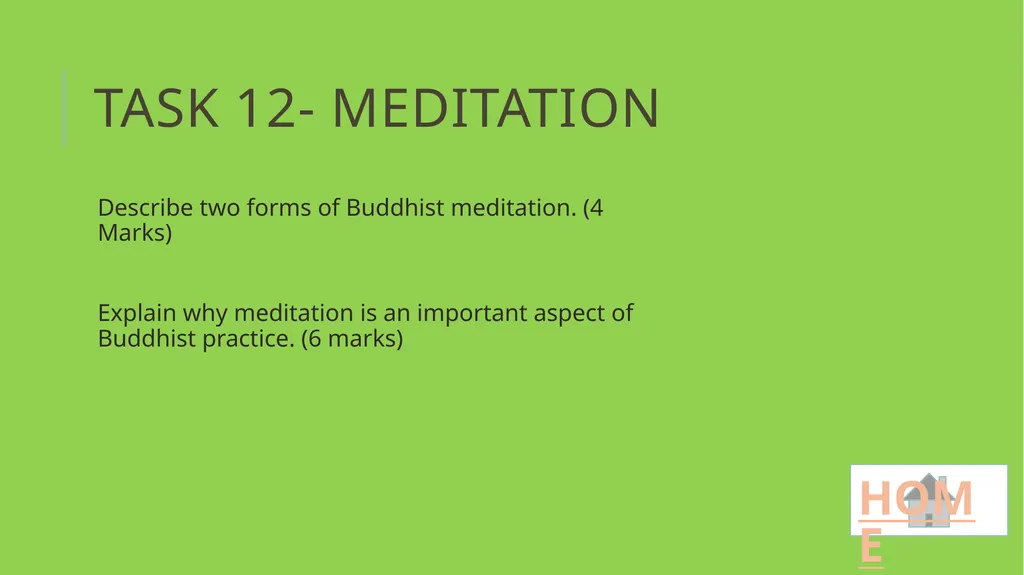 TASK 12- MEDITATION

Describe two forms of Buddhist meditation. (4 Marks)

Explain why meditation is an important aspect of Buddhist practice. (6 marks)

HOME